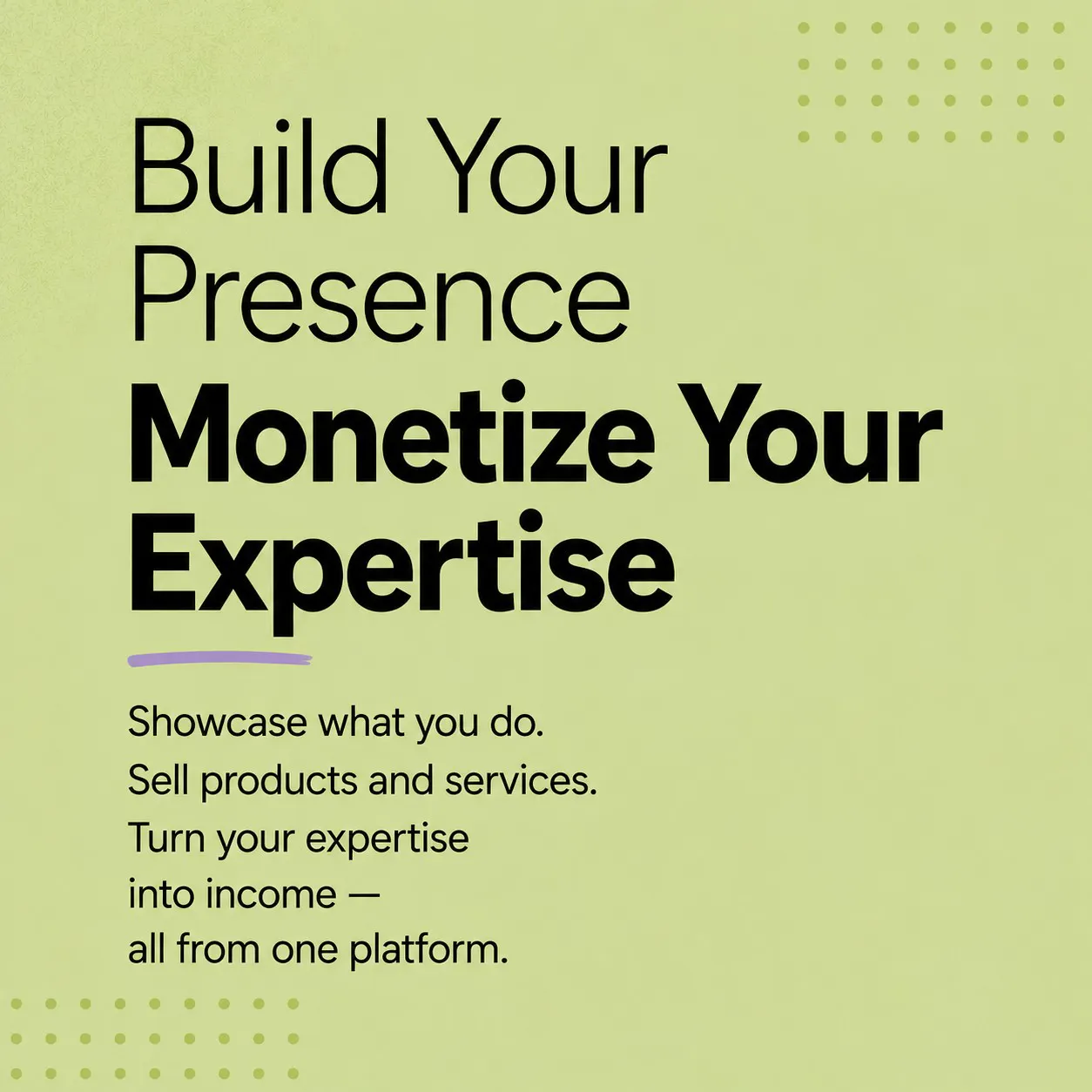 Build Your Presence

Monetize Your Expertise

Showcase what you do.
Sell products and services.
Turn your expertise into income — all from one platform.